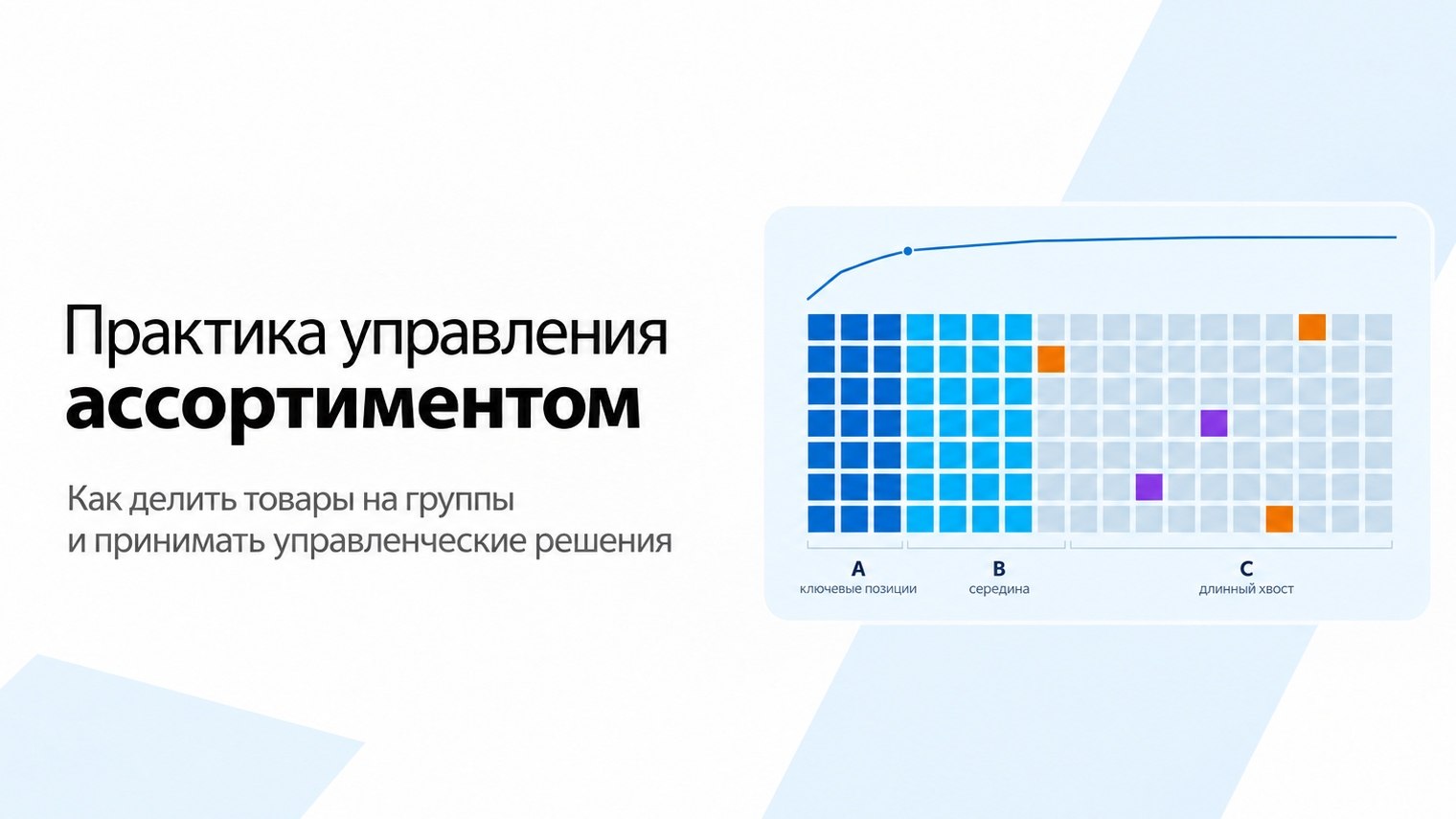 Практика управления ассортиментом

Как делить товары на группы и принимать управленческие решения

A
ключевые позиции

B
середина

C
длинный хвост